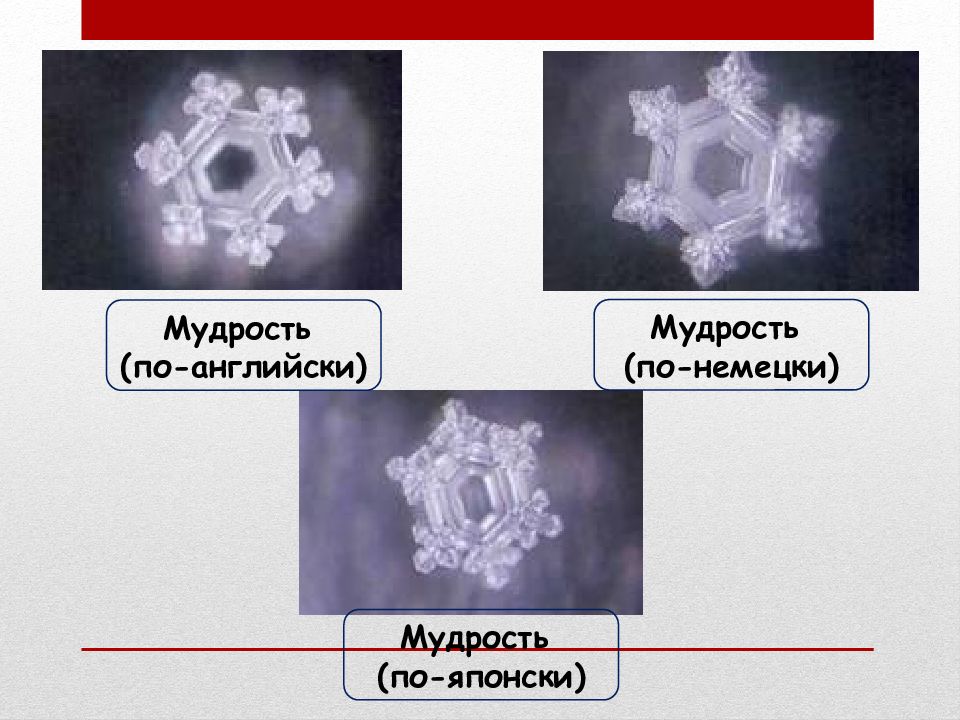 Мудрость
(по-английски)

Мудрость
(по-немецки)

Мудрость
(по-японски)